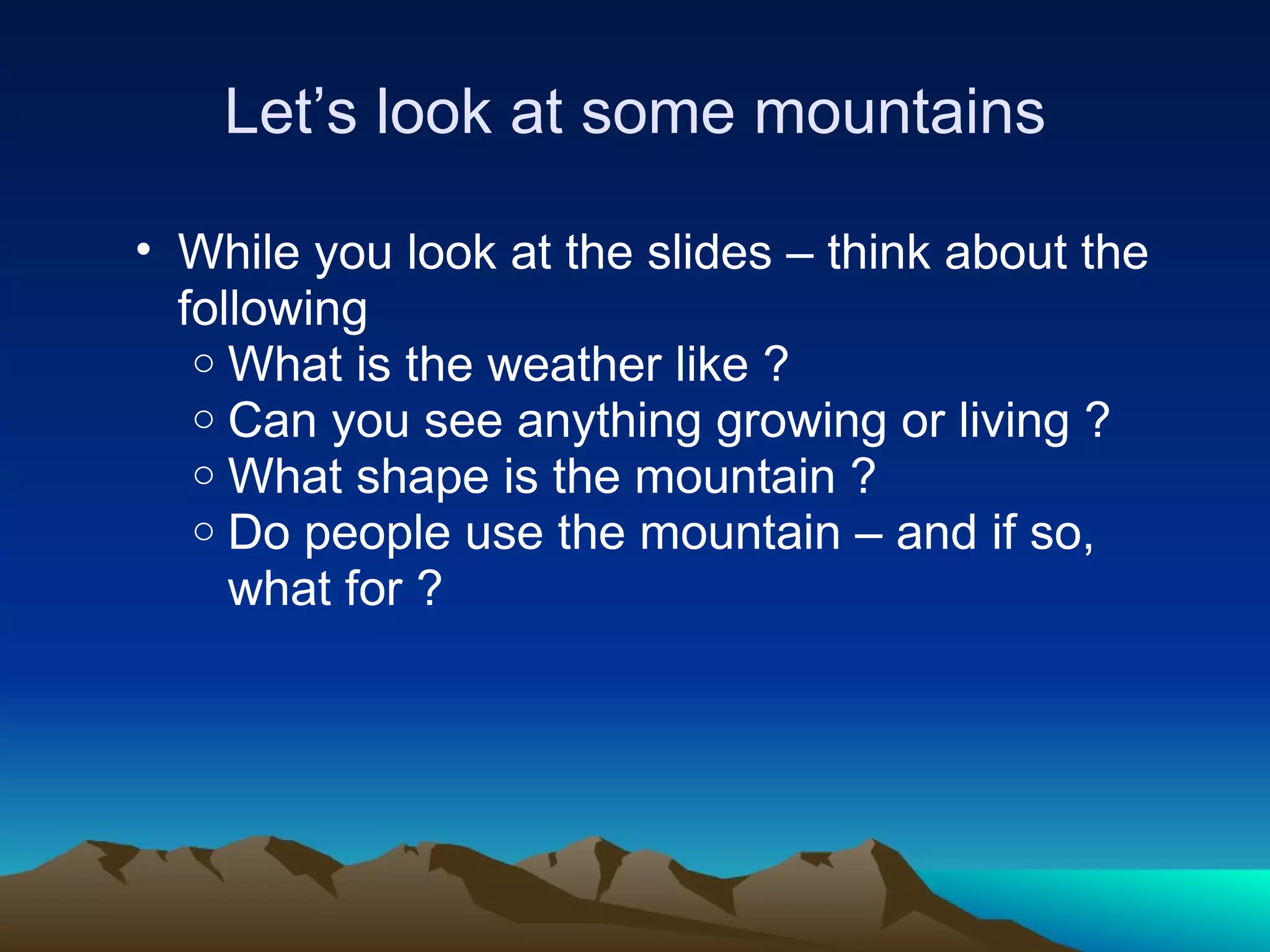 Let’s look at some mountains

• While you look at the slides – think about the following
 ○ What is the weather like ?
 ○ Can you see anything growing or living ?
 ○ What shape is the mountain ?
 ○ Do people use the mountain – and if so, what for ?